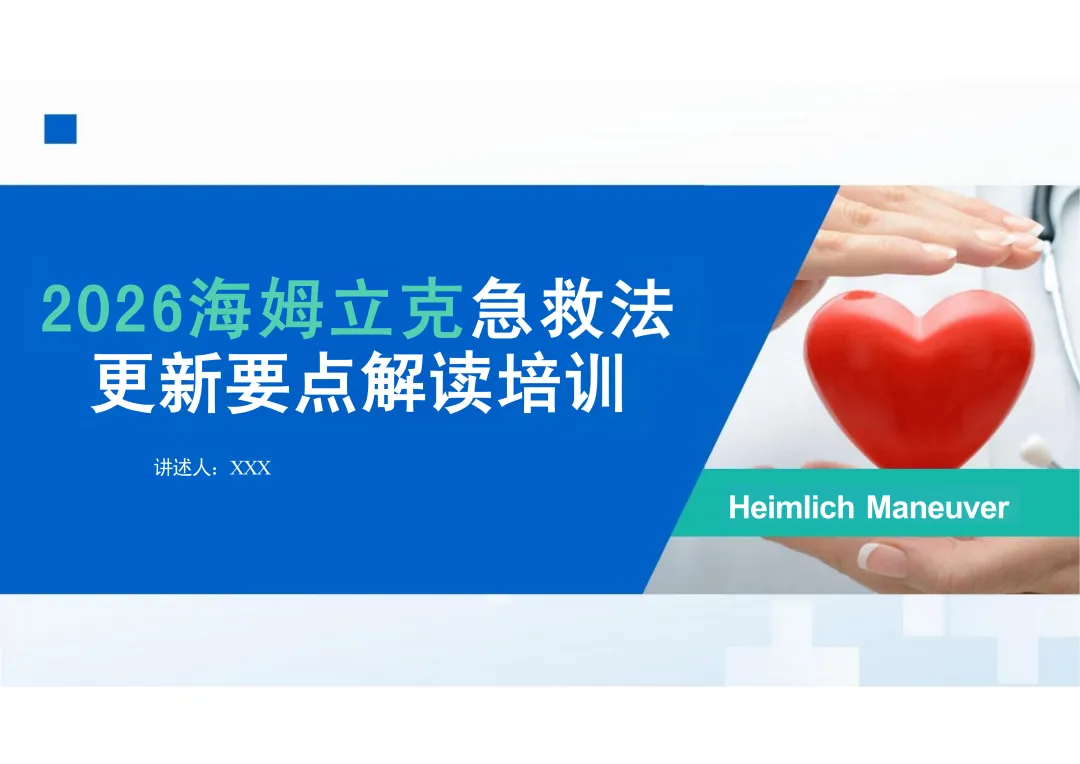 2026海姆立克急救法
更新要点解读培训

讲述人：XXX

Heimlich Maneuver